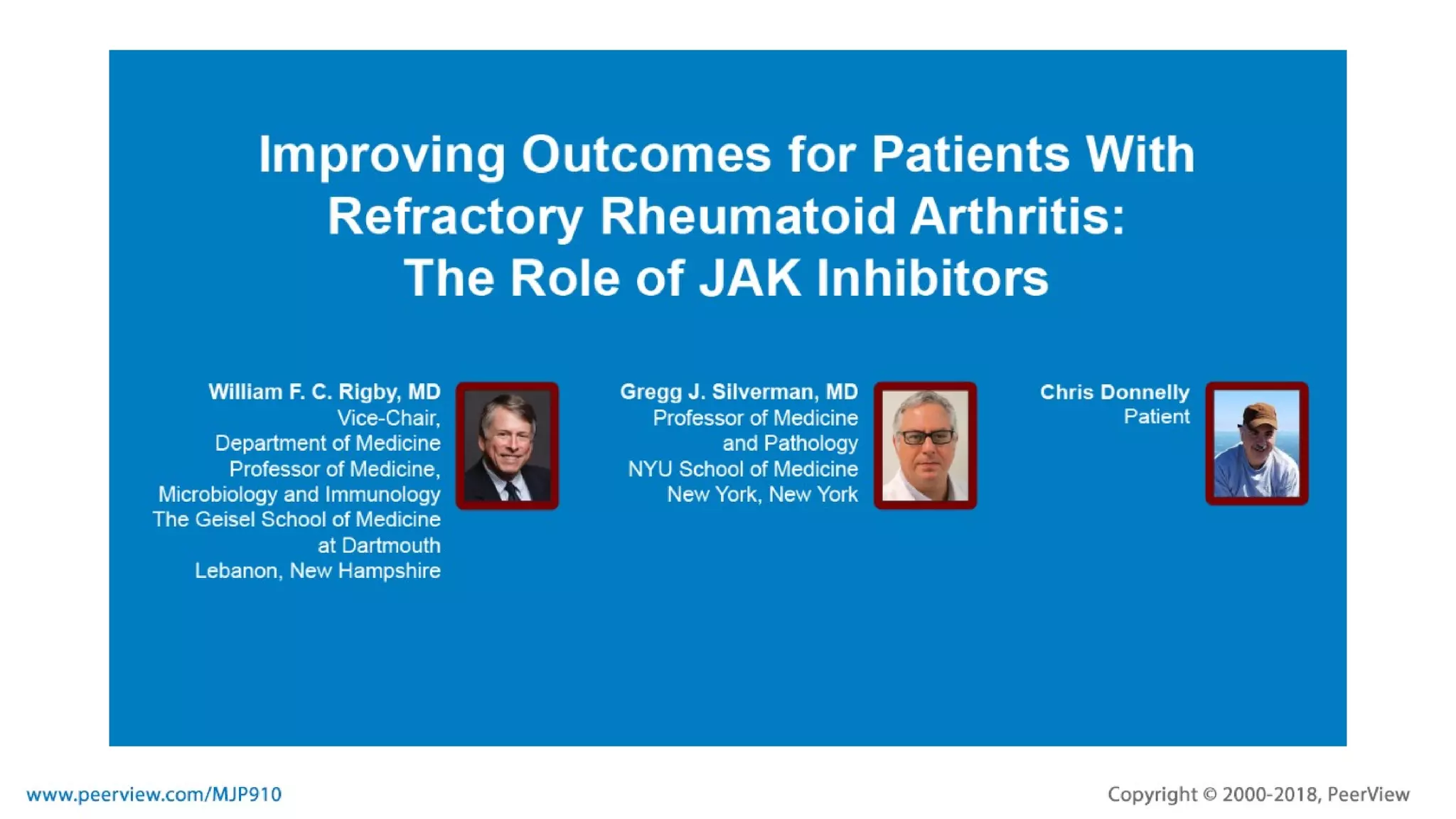 Improving Outcomes for Patients With Refractory Rheumatoid Arthritis: The Role of JAK Inhibitors

William F. C. Rigby, MD
Vice-Chair, Department of Medicine
Professor of Medicine, Microbiology and Immunology
The Geisel School of Medicine at Dartmouth
Lebanon, New Hampshire

Gregg J. Silverman, MD
Professor of Medicine and Pathology
NYU School of Medicine
New York, New York

Chris Donnelly
Patient

www.peerview.com/MJP910

Copyright © 2000-2018, PeerView